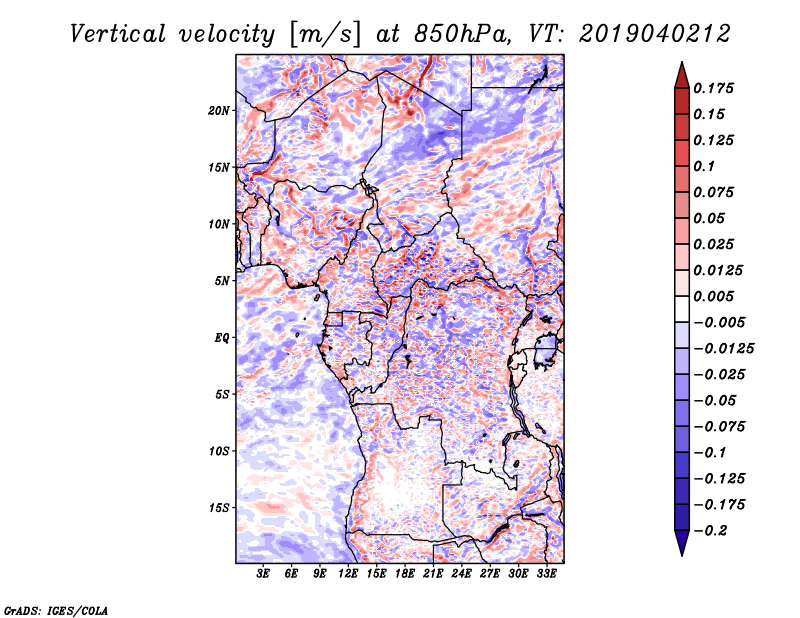 Vertical velocity [m/s] at 850hPa, VT: 2019040212

20N
15N
10N
5N
EQ
5S
10S
15S

3E 6E 9E 12E 15E 18E 21E 24E 27E 30E 33E

0.175
0.15
0.125
0.1
0.075
0.05
0.025
0.0125
0.005
−0.005
−0.0125
−0.025
−0.05
−0.075
−0.1
−0.125
−0.175
−0.2

GrADS: IGES/COLA